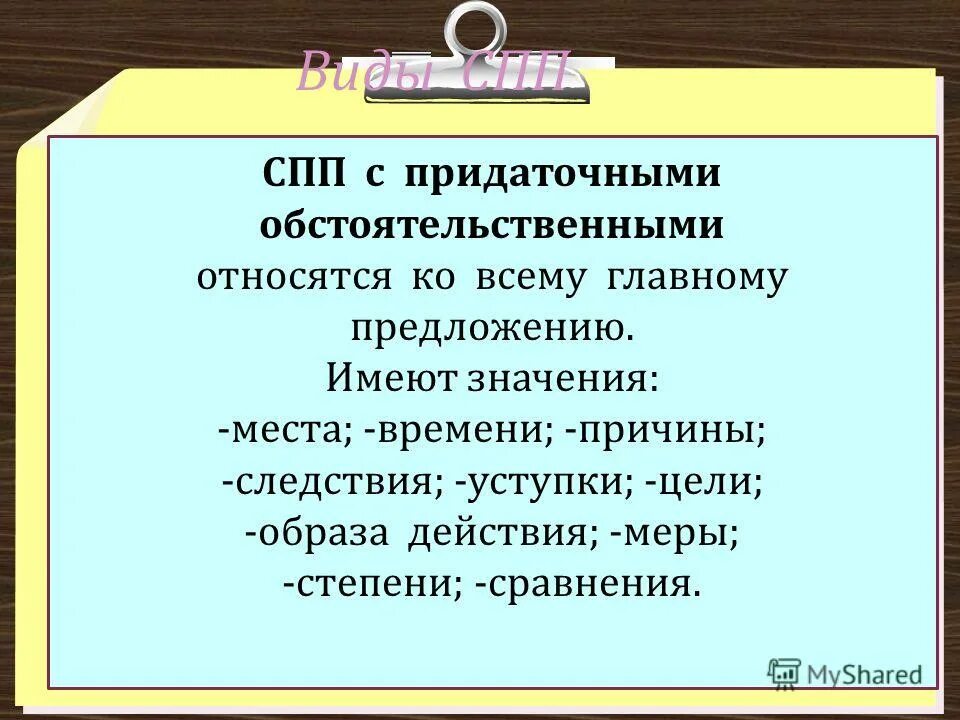 Виды СПП

СПП с придаточными обстоятельственными относятся ко всему главному предложению.
Имеют значения:
-места; -времени; -причины;
-следствия; -уступки; -цели;
-образа действия; -меры;
-степени; -сравнения.

MyShared